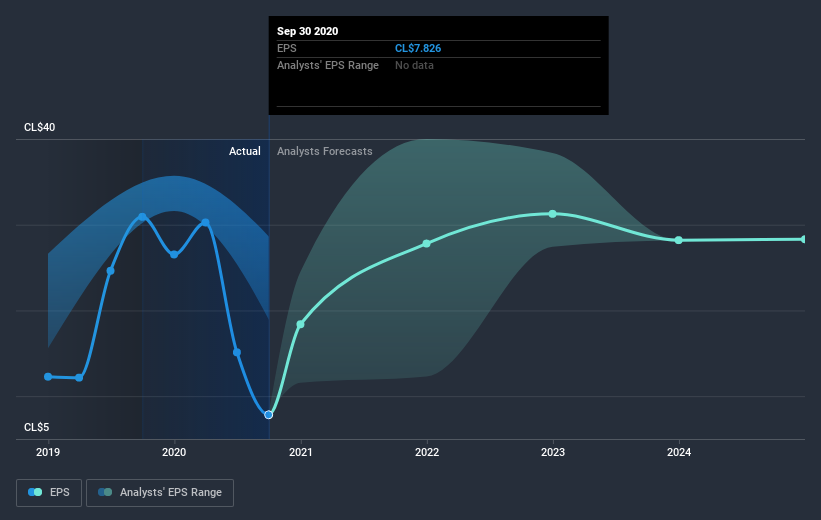 Sep 30 2020
EPS CL$7.826
Analysts' EPS Range No data

CL$40
Actual Analysts Forecasts
CL$5
2019 2020 2021 2022 2023 2024

EPS Analysts' EPS Range